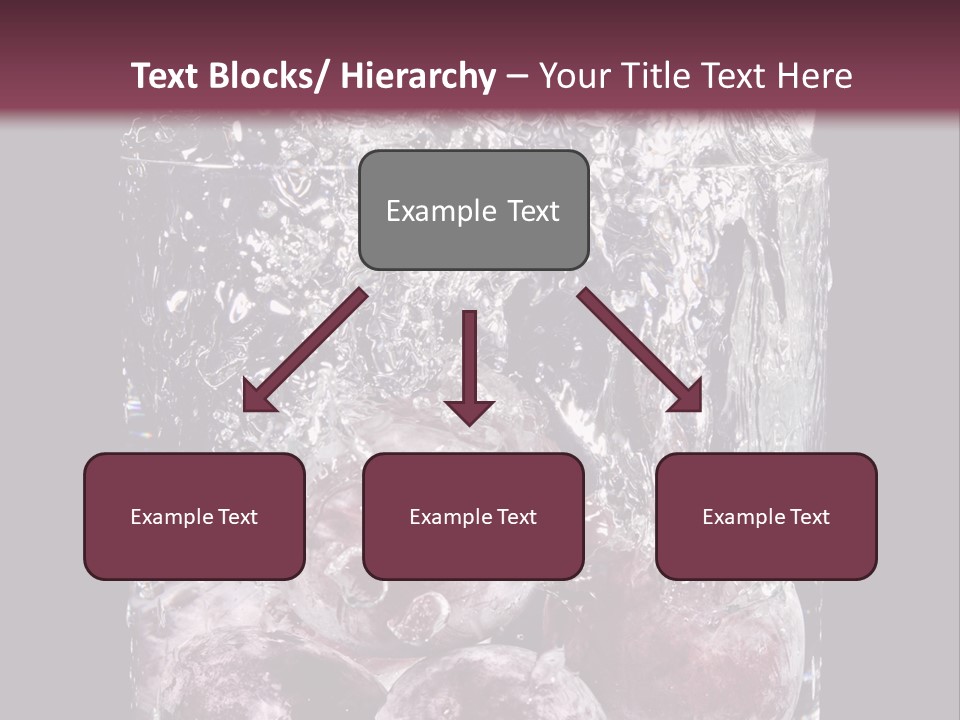 Text Blocks/ Hierarchy – Your Title Text Here

Example Text

Example Text

Example Text

Example Text